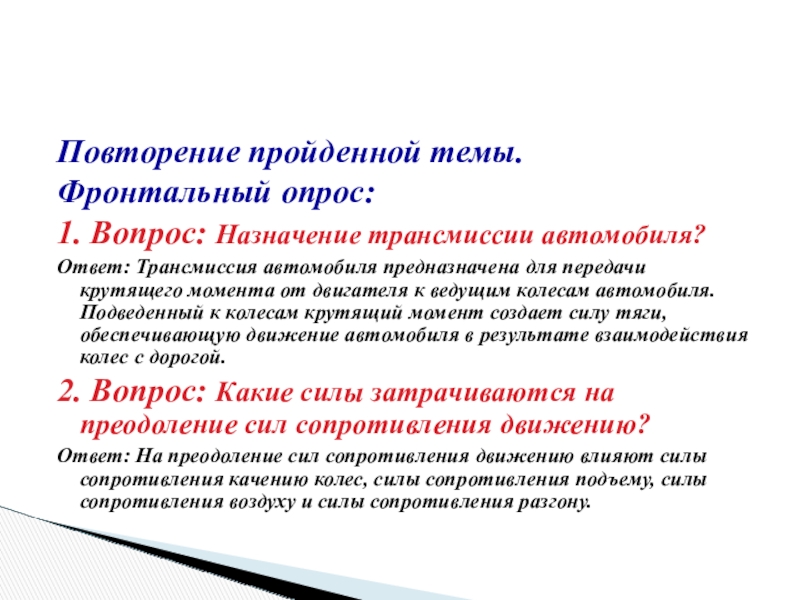 Повторение пройденной темы.
Фронтальный опрос:

1. Вопрос: Назначение трансмиссии автомобиля?

Ответ: Трансмиссия автомобиля предназначена для передачи крутящего момента от двигателя к ведущим колесам автомобиля. Подведенный к колесам крутящий момент создает силу тяги, обеспечивающую движение автомобиля в результате взаимодействия колес с дорогой.

2. Вопрос: Какие силы затрачиваются на преодоление сил сопротивления движению?

Ответ: На преодоление сил сопротивления движению влияют силы сопротивления качению колес, силы сопротивления подъему, силы сопротивления воздуху и силы сопротивления разгону.